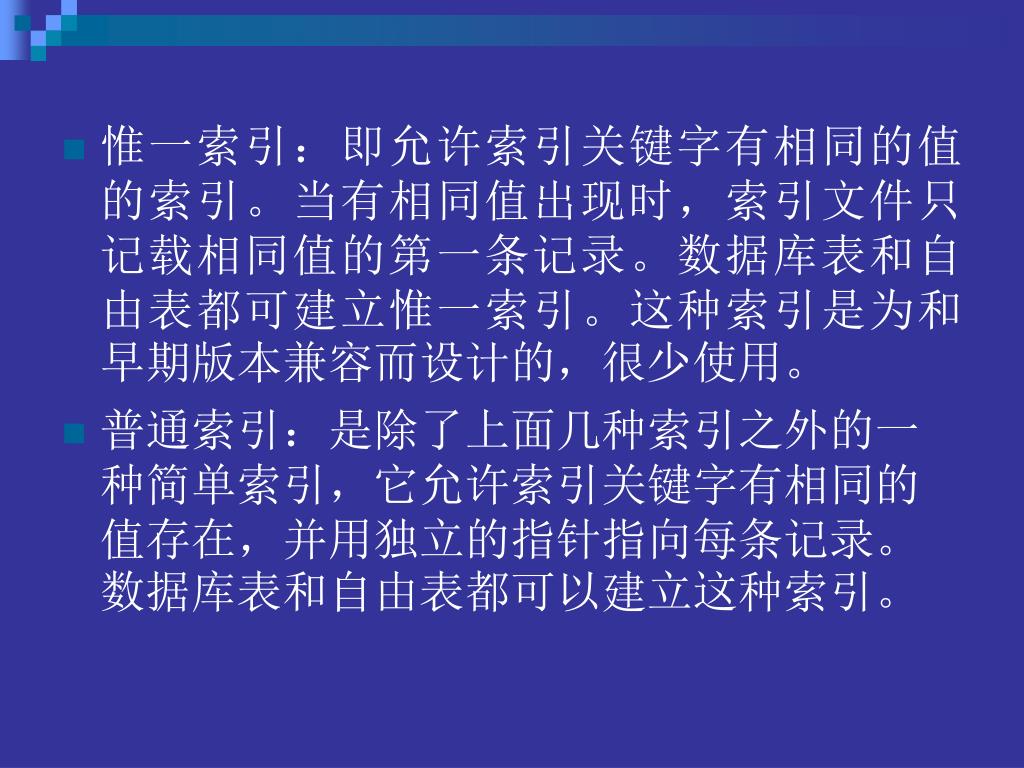 惟一索引：即允许索引关键字有相同的值的索引。当有相同值出现时，索引文件只记载相同值的第一条记录。数据库表和自由表都可建立惟一索引。这种索引是为和早期版本兼容而设计的，很少使用。

普通索引：是除了上面几种索引之外的一种简单索引，它允许索引关键字有相同的值存在，并用独立的指针指向每条记录。数据库表和自由表都可以建立这种索引。